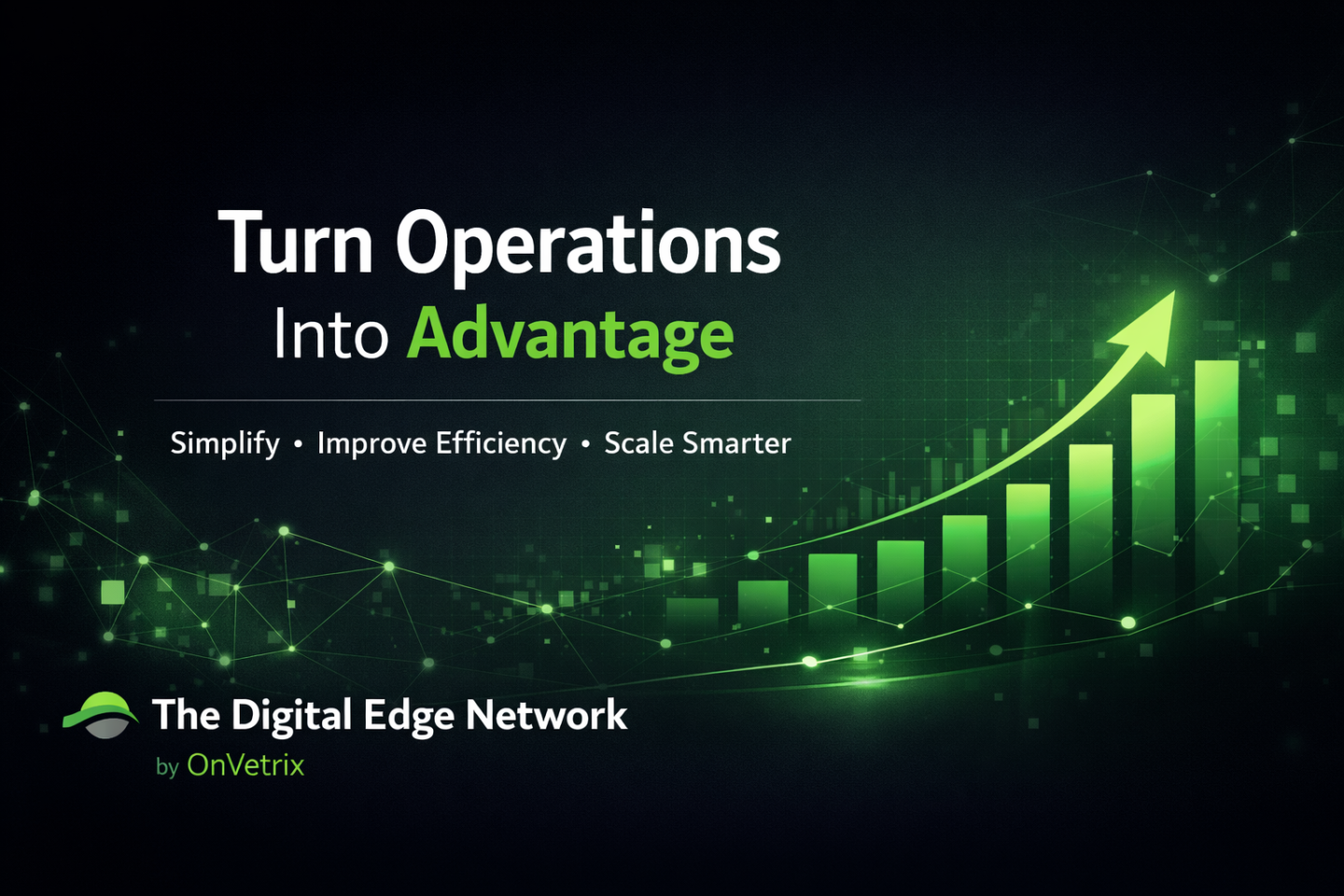 Turn Operations
Into Advantage

Simplify • Improve Efficiency • Scale Smarter

The Digital Edge Network
by OnVetrix